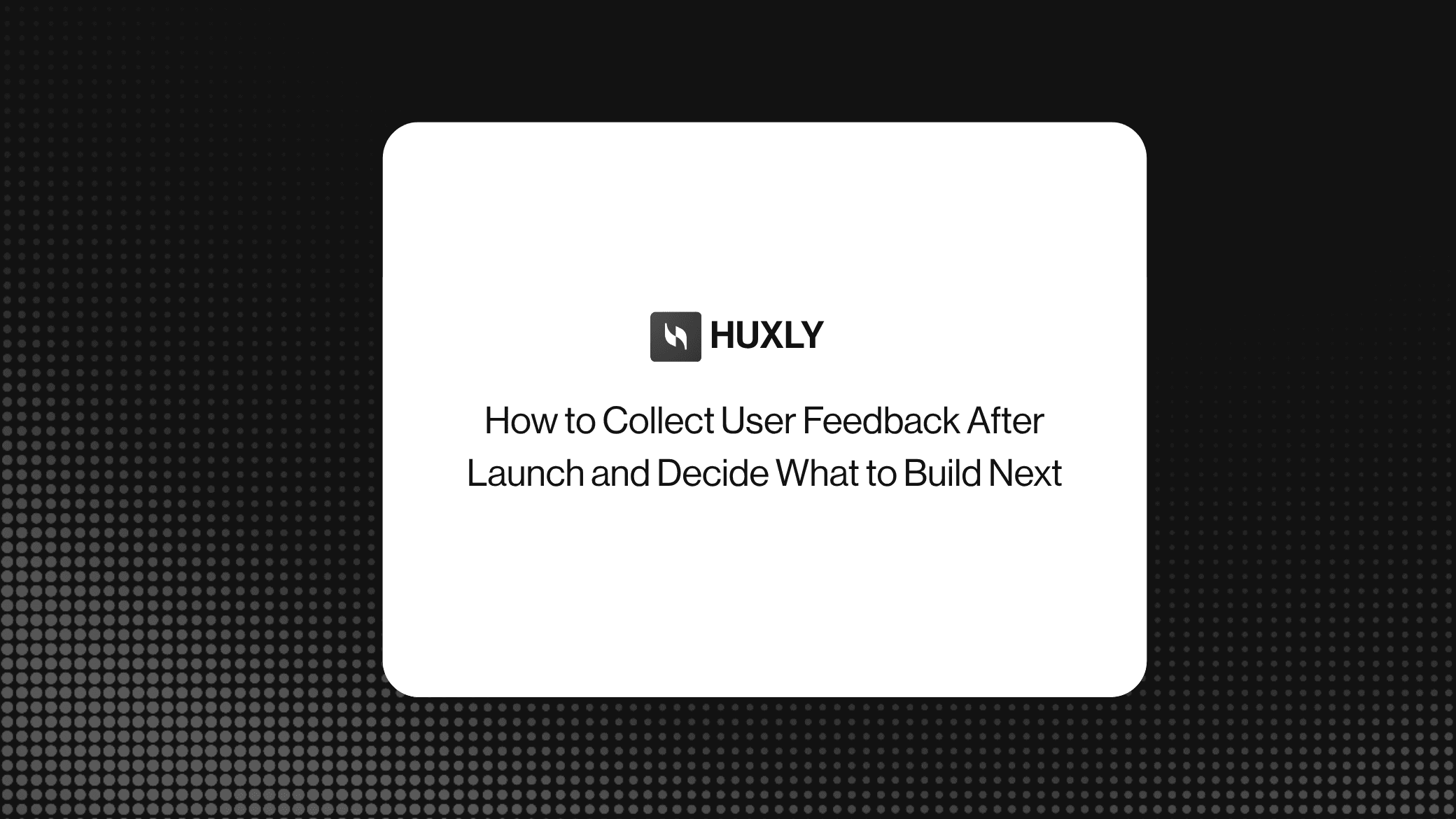 HUXLY

How to Collect User Feedback After Launch and Decide What to Build Next